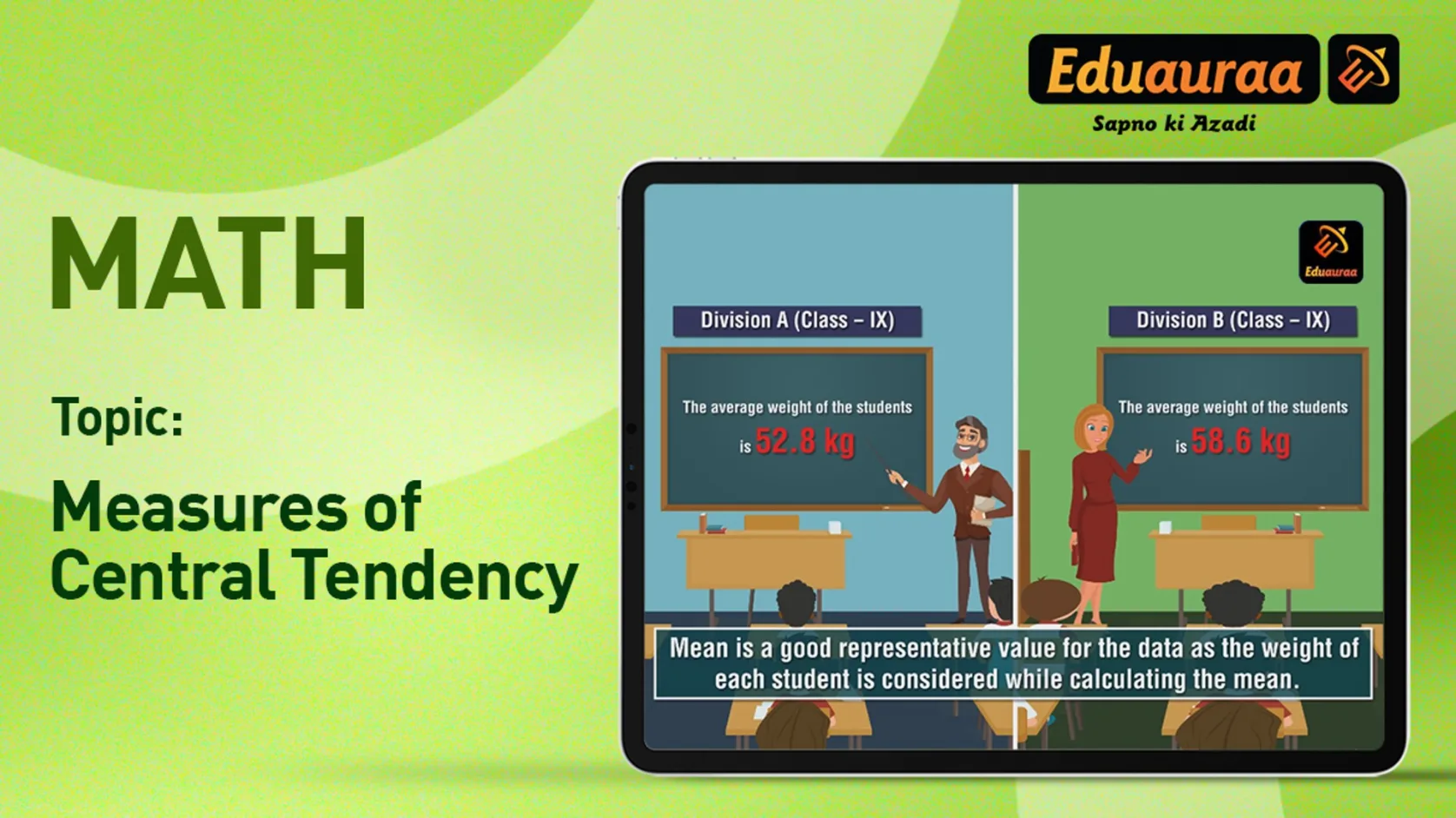 Eduauraa

Sapno ki Azadi

MATH

Topic:

Measures of Central Tendency

Eduauraa

Division A (Class – IX)

The average weight of the students is 52.8 kg

Division B (Class – IX)

The average weight of the students is 58.6 kg

Mean is a good representative value for the data as the weight of each student is considered while calculating the mean.